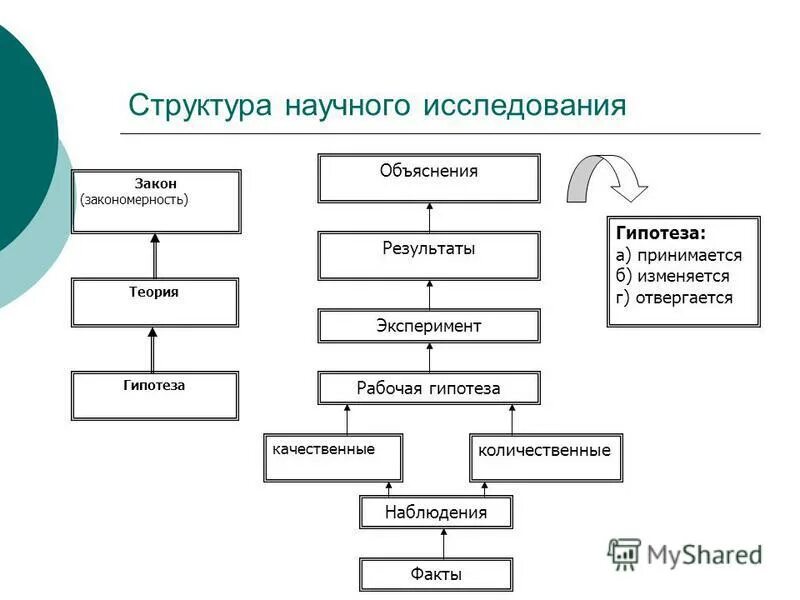 Структура научного исследования

Закон
(закономерность)

Теория

Гипотеза

Объяснения

Результаты

Эксперимент

Рабочая гипотеза

качественные

количественные

Наблюдения

Факты

Гипотеза:
а) принимается
б) изменяется
г) отвергается

MyShared